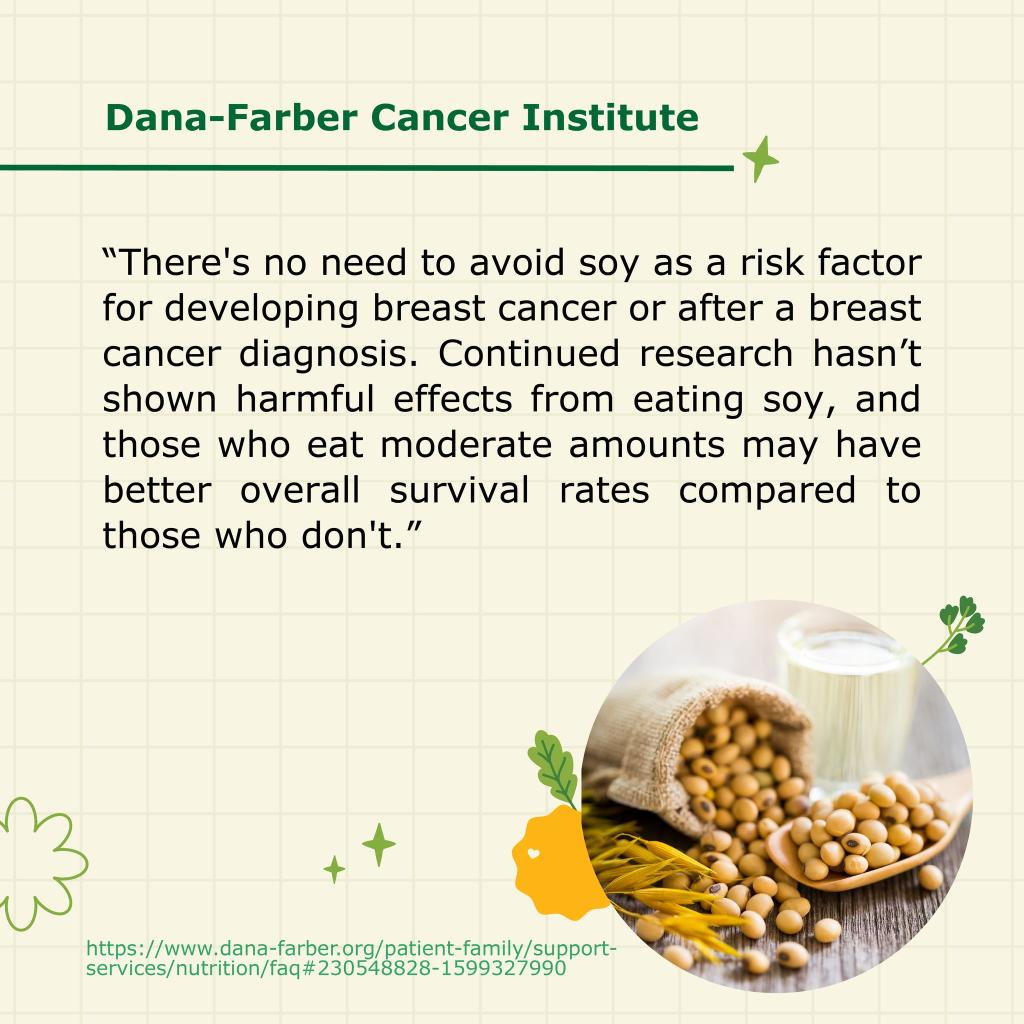 Dana-Farber Cancer Institute

“There's no need to avoid soy as a risk factor for developing breast cancer or after a breast cancer diagnosis. Continued research hasn’t shown harmful effects from eating soy, and those who eat moderate amounts may have better overall survival rates compared to those who don't.”

https://www.dana-farber.org/patient-family/support-services/nutrition/faq#230548828-1599327990